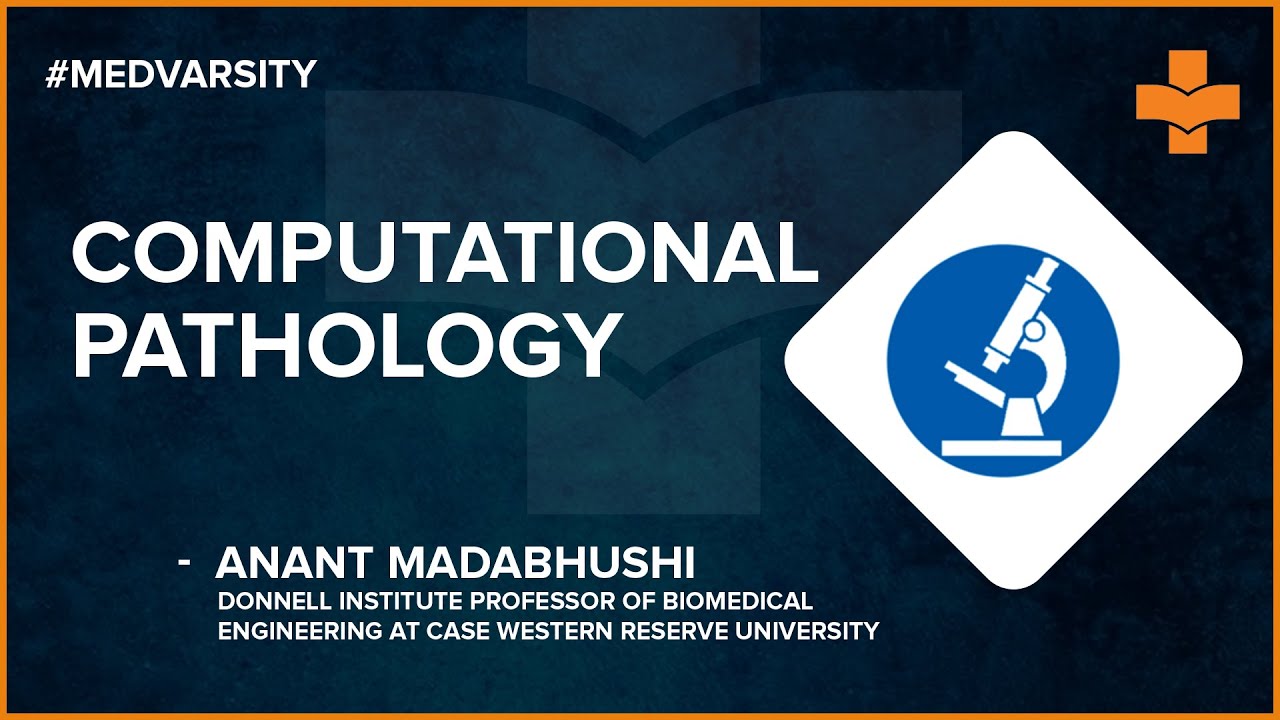 #MEDVARSITY

COMPUTATIONAL PATHOLOGY

- ANANT MADABHUSHI
DONNELL INSTITUTE PROFESSOR OF BIOMEDICAL ENGINEERING AT CASE WESTERN RESERVE UNIVERSITY